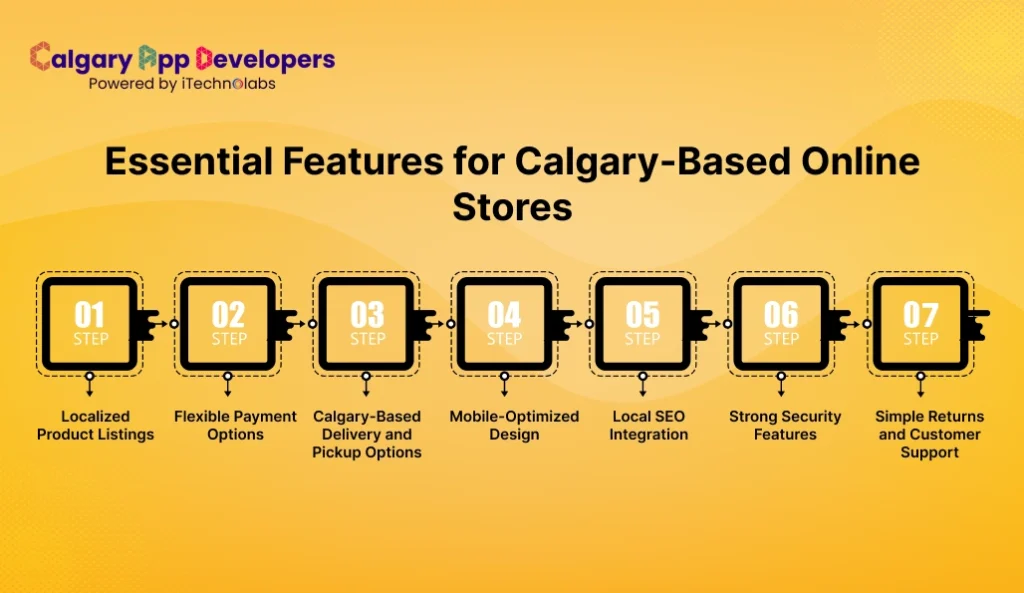 Calgary App Developers
Powered by iTechnolabs

Essential Features for Calgary-Based Online Stores

01 STEP
Localized Product Listings

02 STEP
Flexible Payment Options

03 STEP
Calgary-Based Delivery and Pickup Options

04 STEP
Mobile-Optimized Design

05 STEP
Local SEO Integration

06 STEP
Strong Security Features

07 STEP
Simple Returns and Customer Support